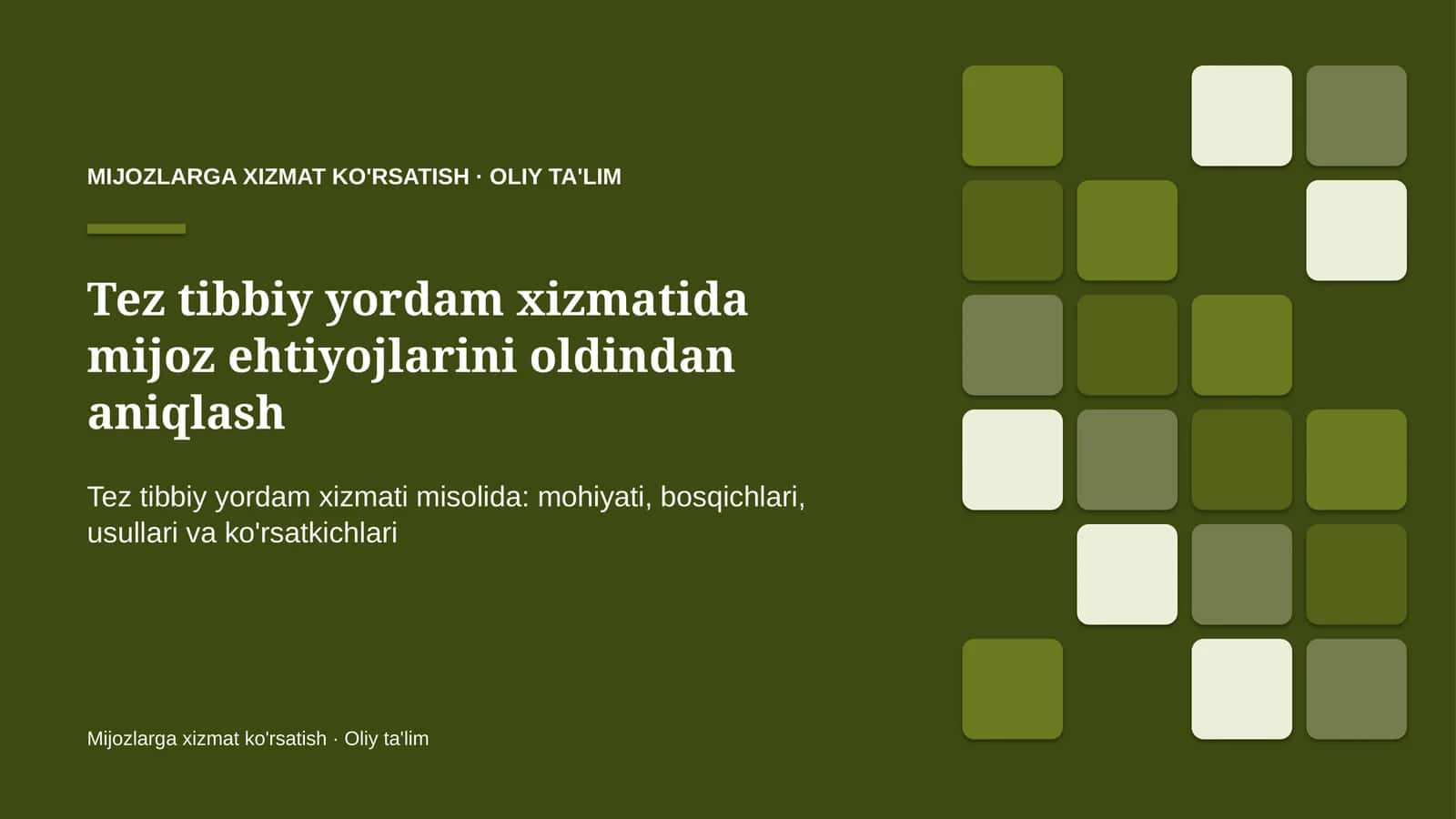 MIJOZLARGA XIZMAT KO'RSATISH · OLIY TA'LIM

Tez tibbiy yordam xizmatida mijoz ehtiyojlarini oldindan aniqlash

Tez tibbiy yordam xizmati misolida: mohiyati, bosqichlari, usullari va ko'rsatkichlari

Mijozlarga xizmat ko'rsatish · Oliy ta'lim